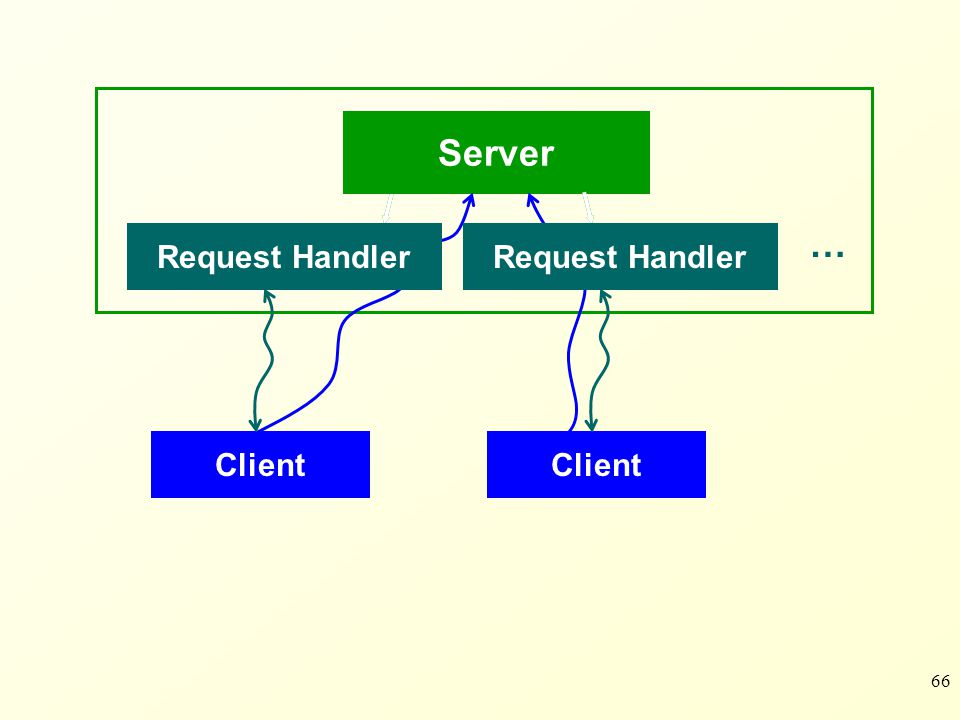 Server

Request Handler

Request Handler

…

Client

Client

66